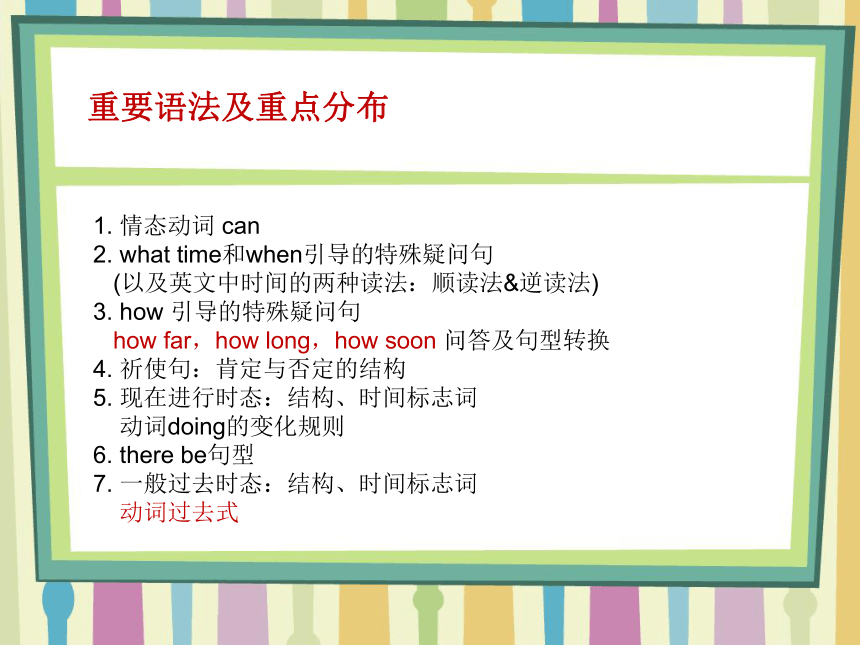 重要语法及重点分布

1. 情态动词 can
2. what time和when引导的特殊疑问句
(以及英文中时间的两种读法：顺读法&逆读法)
3. how 引导的特殊疑问句
how far，how long，how soon 问答及句型转换
4. 祈使句：肯定与否定的结构
5. 现在进行时态：结构、时间标志词
动词doing的变化规则
6. there be句型
7. 一般过去时态：结构、时间标志词
动词过去式